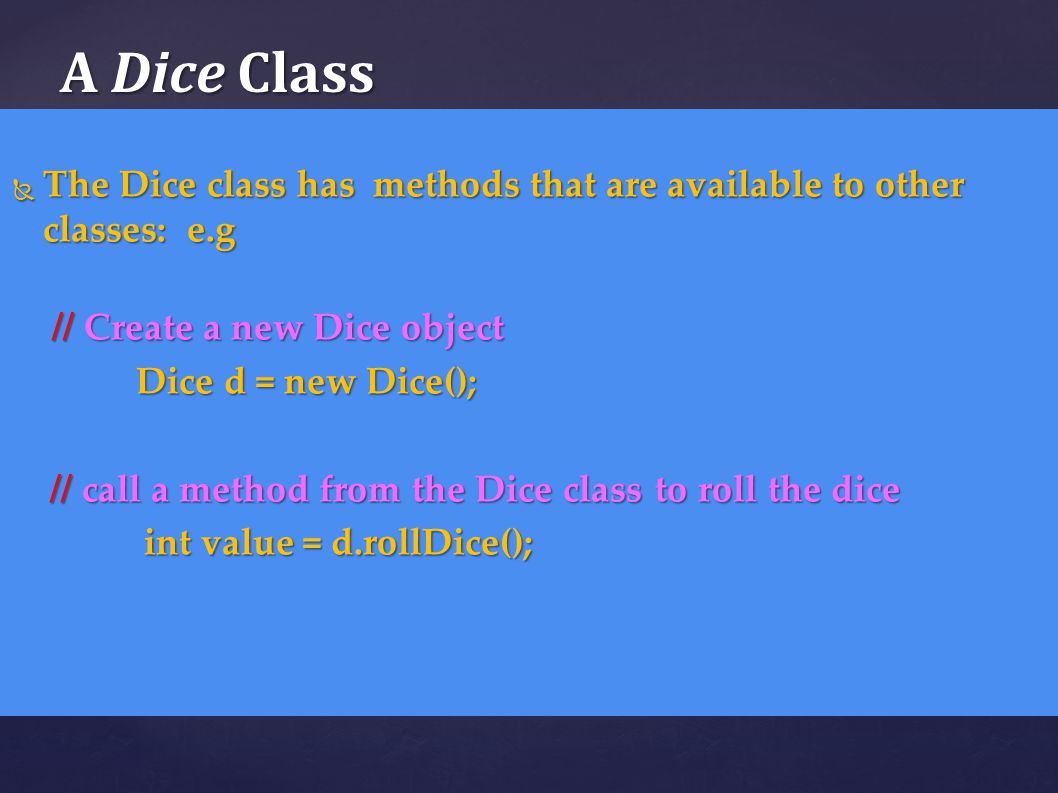 A Dice Class

The Dice class has methods that are available to other classes: e.g

// Create a new Dice object
Dice d = new Dice();

// call a method from the Dice class to roll the dice
int value = d.rollDice();